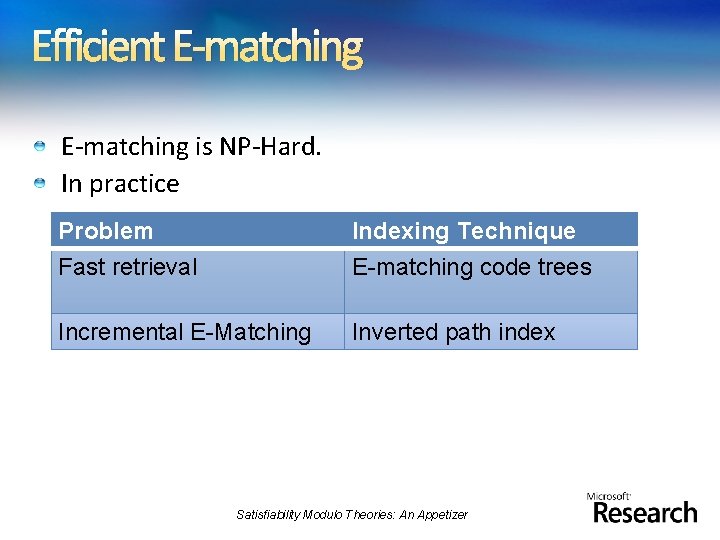 Efficient E-matching

E-matching is NP-Hard.
In practice

| Problem | Indexing Technique |
|---|---|
| Fast retrieval | E-matching code trees |
| Incremental E-Matching | Inverted path index |

Satisfiability Modulo Theories: An Appetizer

Microsoft Research